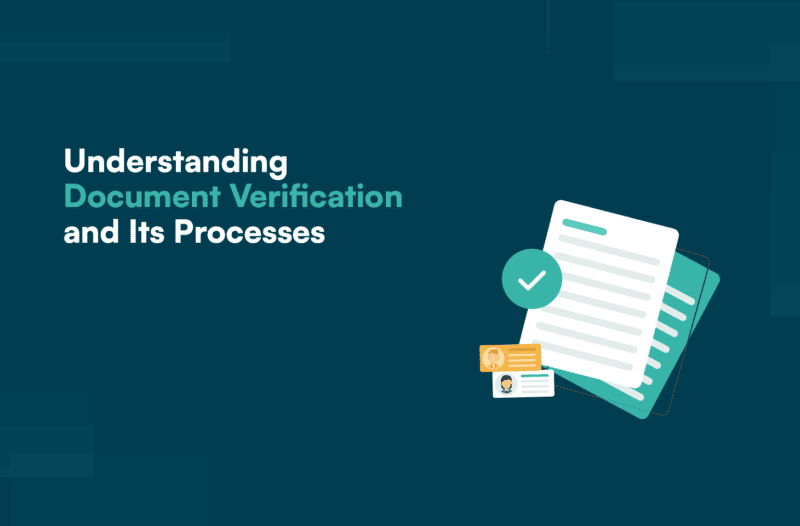 Understanding
Document Verification
and Its Processes